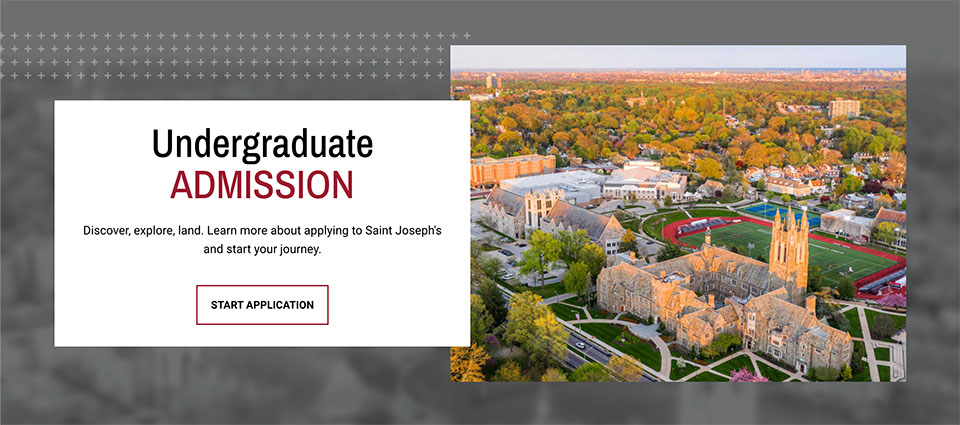 Undergraduate
ADMISSION

Discover, explore, land. Learn more about applying to Saint Joseph's and start your journey.

START APPLICATION